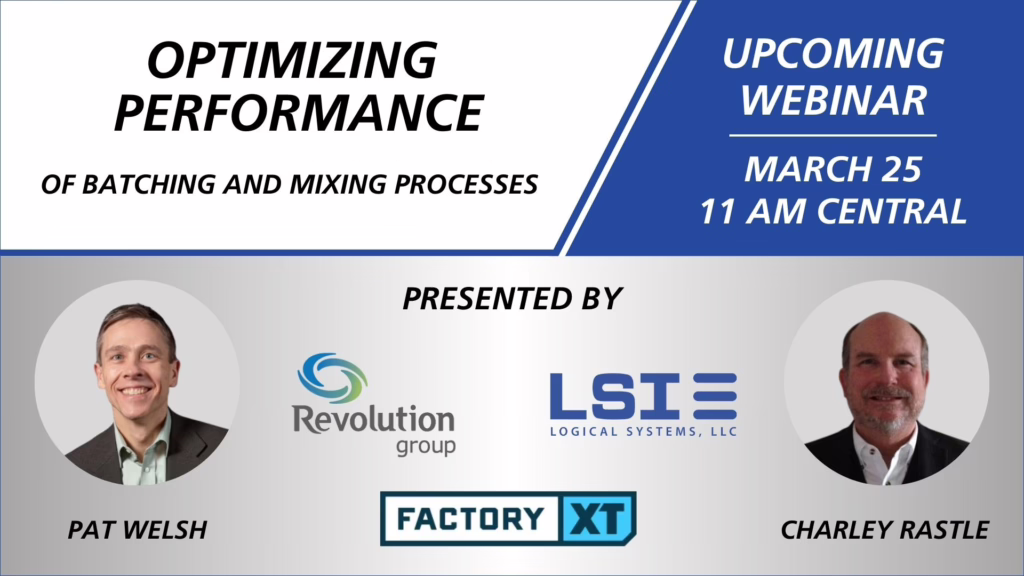 OPTIMIZING PERFORMANCE

OF BATCHING AND MIXING PROCESSES

UPCOMING WEBINAR

MARCH 25
11 AM CENTRAL

PRESENTED BY

Revolution group

LSI
LOGICAL SYSTEMS, LLC

FACTORY XT

PAT WELSH

CHARLEY RASTLE